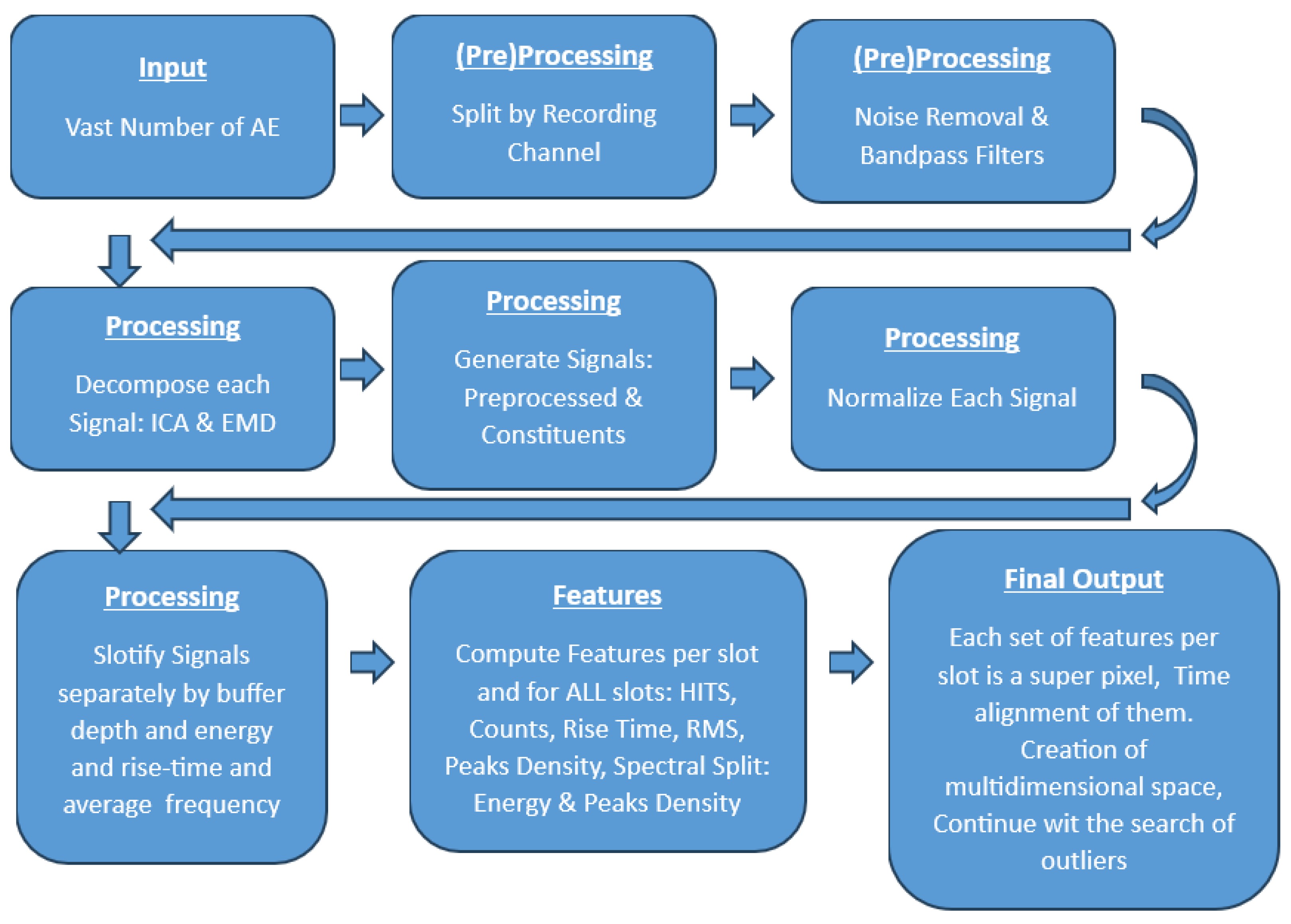 Input

Vast Number of AE

(Pre)Processing

Split by Recording Channel

(Pre)Processing

Noise Removal & Bandpass Filters

Processing

Decompose each Signal: ICA & EMD

Processing

Generate Signals: Preprocessed & Constituents

Processing

Normalize Each Signal

Processing

Slotify Signals separately by buffer depth and energy and rise-time and average frequency

Features

Compute Features per slot and for ALL slots: HITS, Counts, Rise Time, RMS, Peaks Density, Spectral Split: Energy & Peaks Density

Final Output

Each set of features per slot is a super pixel, Time alignment of them. Creation of multidimensional space, Continue wit the search of outliers